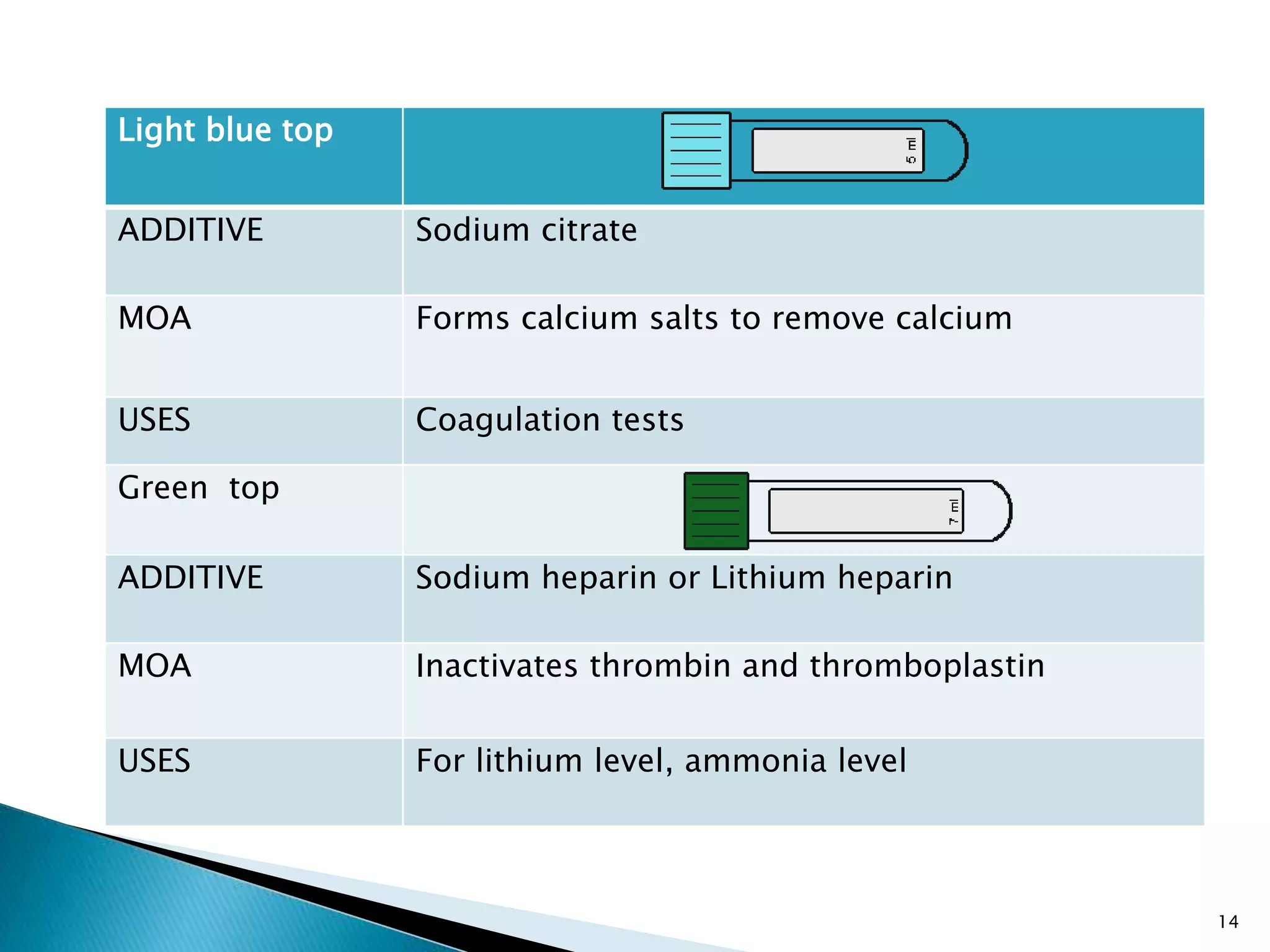 | Light blue top | 5 ml |
|---|---|
| ADDITIVE | Sodium citrate |
| MOA | Forms calcium salts to remove calcium |
| USES | Coagulation tests |
| Green top | 7 ml |
| ADDITIVE | Sodium heparin or Lithium heparin |
| MOA | Inactivates thrombin and thromboplastin |
| USES | For lithium level, ammonia level |

14